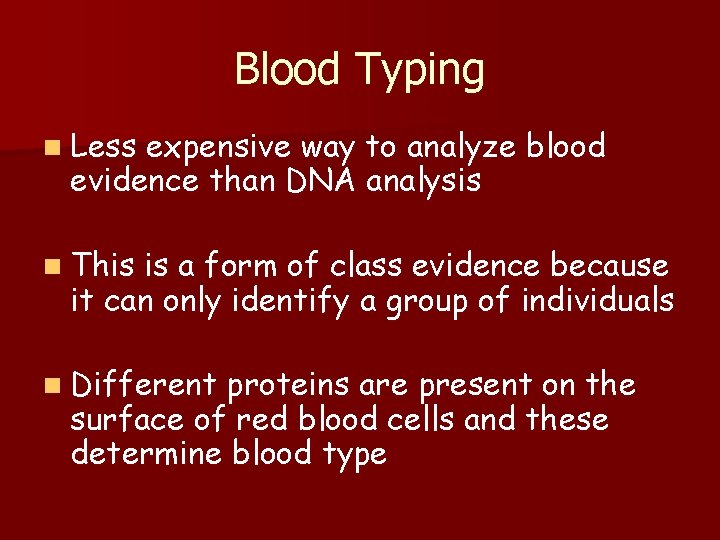 Blood Typing

Less expensive way to analyze blood evidence than DNA analysis

This is a form of class evidence because it can only identify a group of individuals

Different proteins are present on the surface of red blood cells and these determine blood type